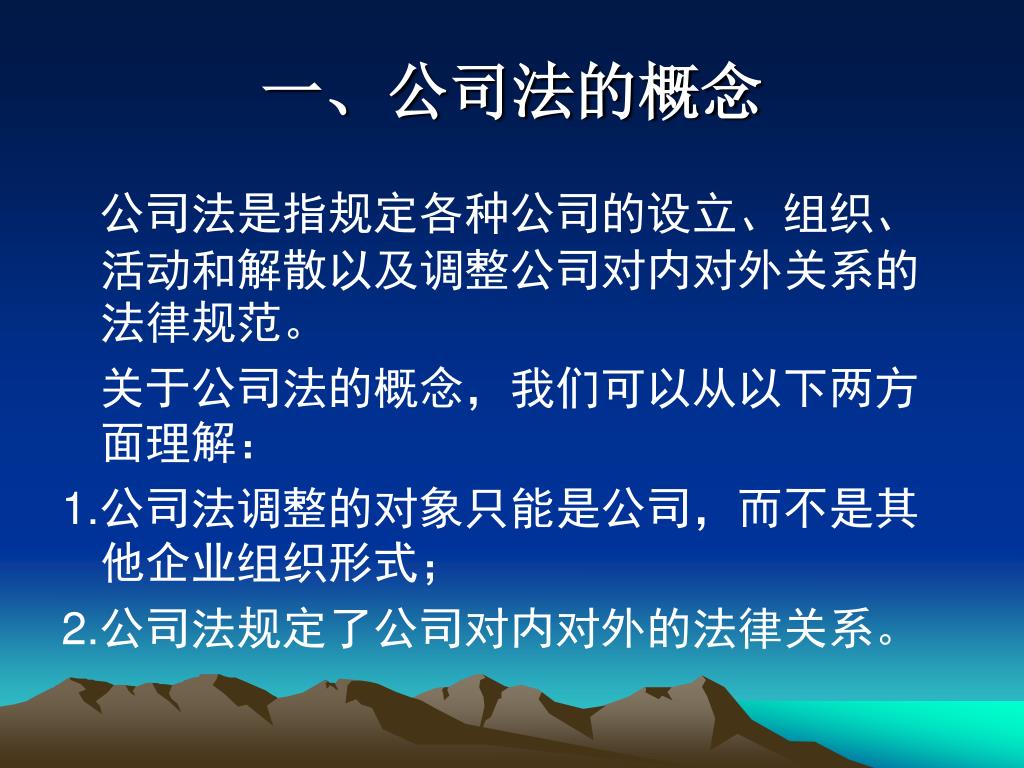 一、公司法的概念

公司法是指规定各种公司的设立、组织、活动和解散以及调整公司对内对外关系的法律规范。

关于公司法的概念，我们可以从以下两方面理解：

1.公司法调整的对象只能是公司，而不是其他企业组织形式；

2.公司法规定了公司对内对外的法律关系。